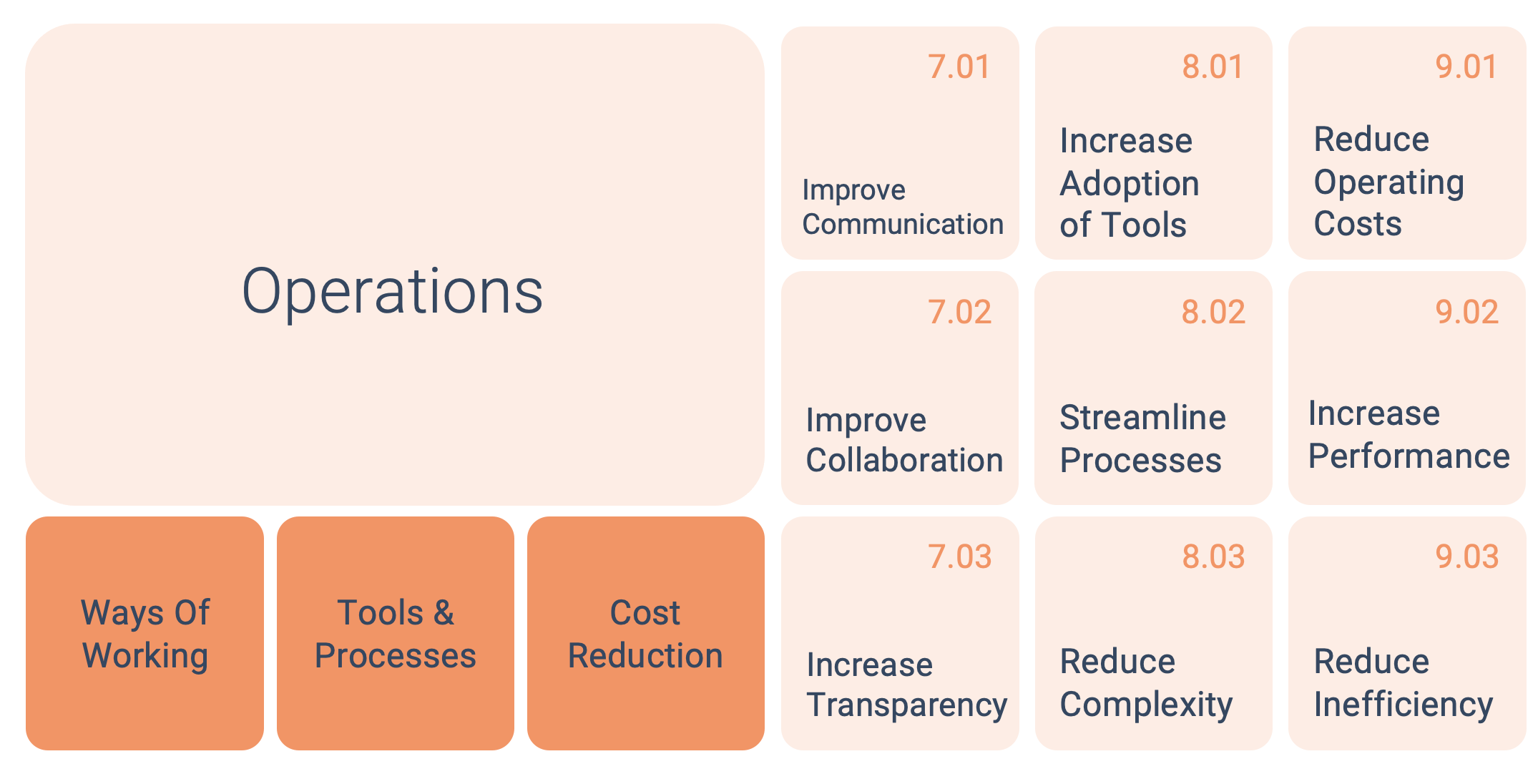 Operations

Ways Of Working

Tools & Processes

Cost Reduction

7.01
Improve Communication

8.01
Increase Adoption of Tools

9.01
Reduce Operating Costs

7.02
Improve Collaboration

8.02
Streamline Processes

9.02
Increase Performance

7.03
Increase Transparency

8.03
Reduce Complexity

9.03
Reduce Inefficiency